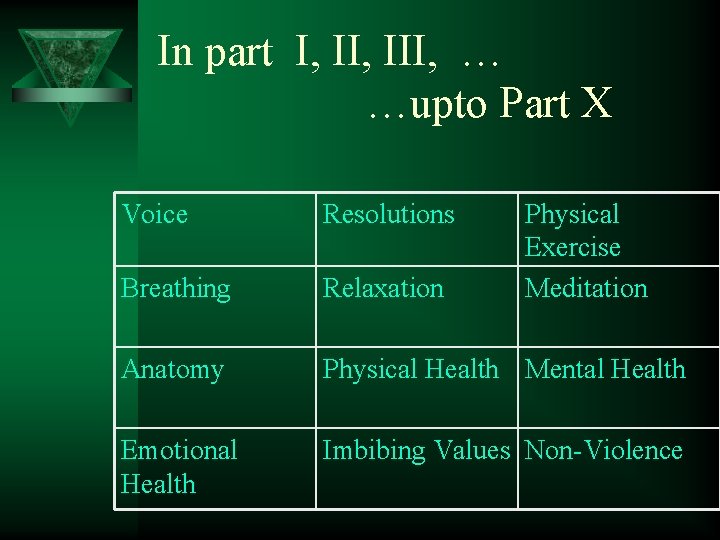 In part I, II, III, …
…upto Part X

| Voice | Resolutions | Physical Exercise |
|---|---|---|
| Breathing | Relaxation | Meditation |
| Anatomy | Physical Health | Mental Health |
| Emotional Health | Imbibing Values | Non-Violence |